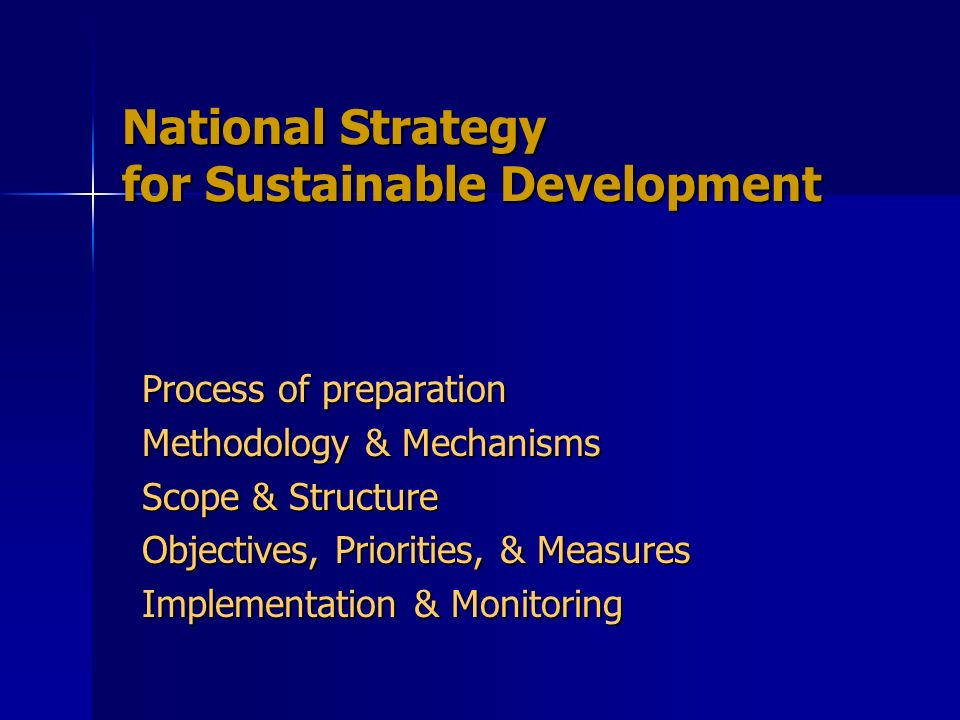 National Strategy
for Sustainable Development

Process of preparation
Methodology & Mechanisms
Scope & Structure
Objectives, Priorities, & Measures
Implementation & Monitoring